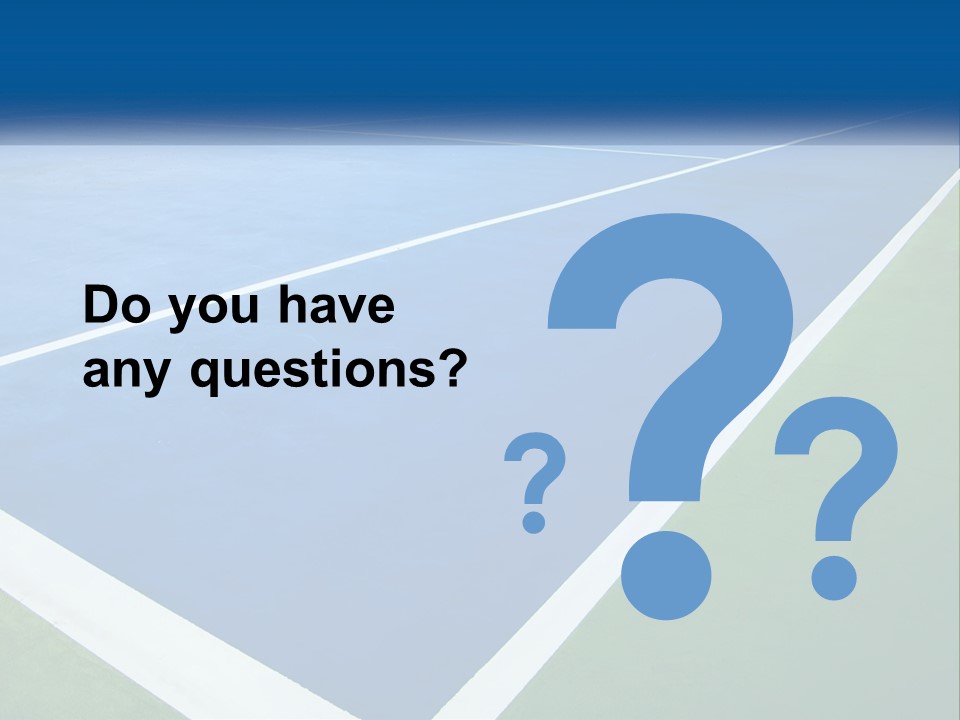 Do you have any questions?

?
?
?